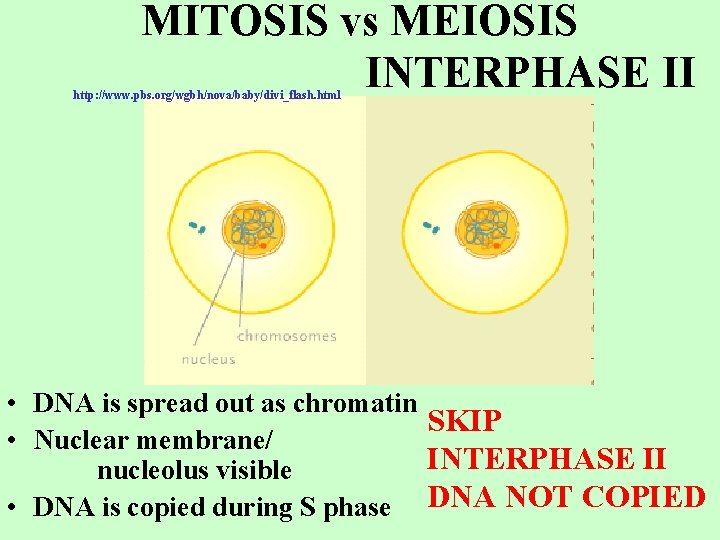 MITOSIS vs MEIOSIS

INTERPHASE II

http://www.pbs.org/wgbh/nova/baby/divi_flash.html

chromosomes

nucleus

• DNA is spread out as chromatin
• Nuclear membrane/ nucleolus visible
• DNA is copied during S phase

SKIP
INTERPHASE II
DNA NOT COPIED